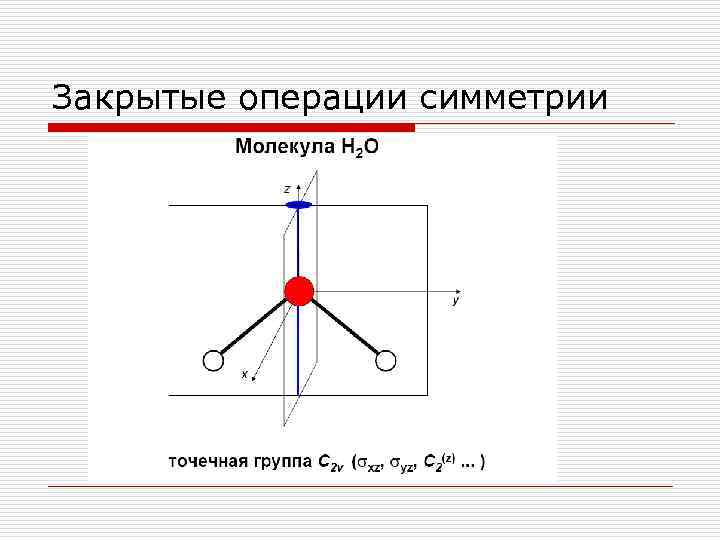 Закрытые операции симметрии

Молекула $H_2O$

z

y

x

точечная группа $C_{2v}$ ($\sigma_{xz}$, $\sigma_{yz}$, $C_2^{(z)}$ ... )